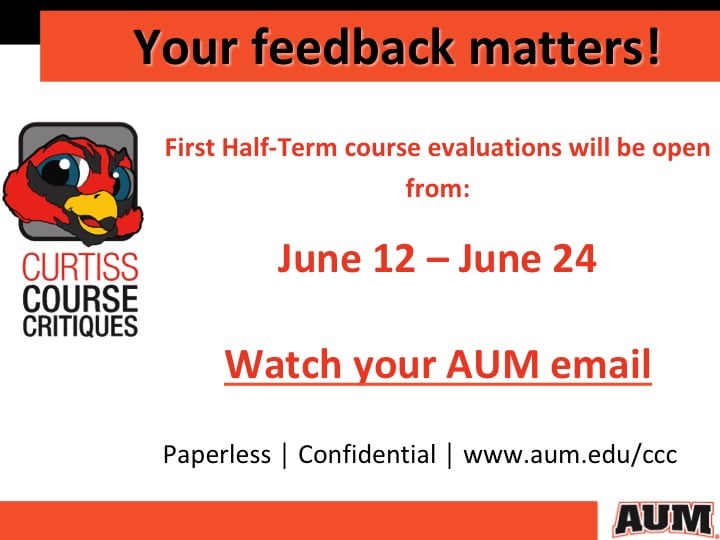 Your feedback matters!

CURTISS
COURSE
CRITIQUES

First Half-Term course evaluations will be open from:

June 12 – June 24

Watch your AUM email

Paperless | Confidential | www.aum.edu/ccc

AUM